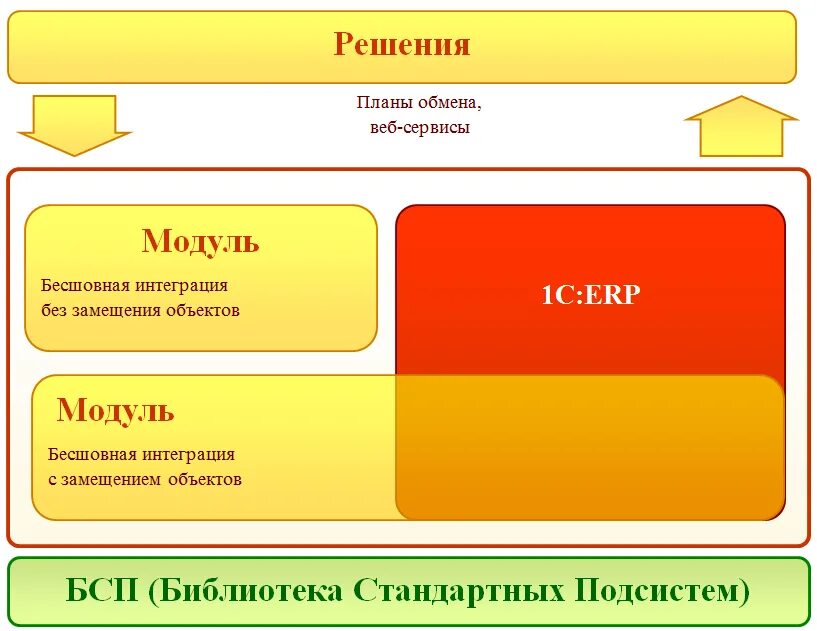 Решения

Планы обмена,
веб-сервисы

Модуль

Бесшовная интеграция
без замещения объектов

1С:ERP

Модуль

Бесшовная интеграция
с замещением объектов

БСП (Библиотека Стандартных Подсистем)